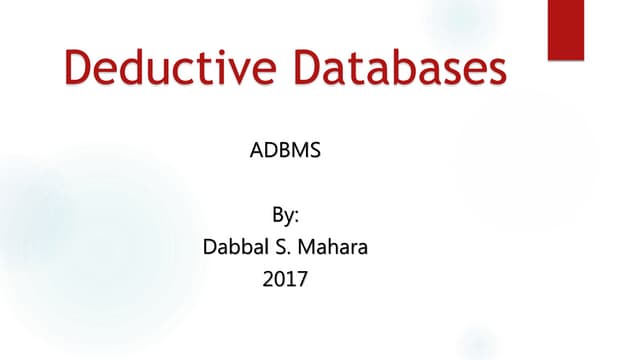 Deductive Databases

ADBMS

By:
Dabbal S. Mahara
2017